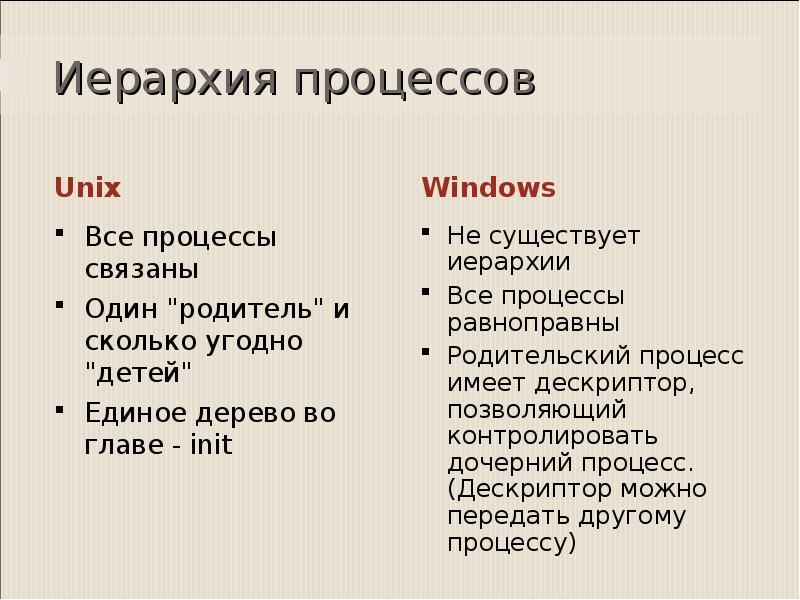 Иерархия процессов

Unix

- Все процессы связаны
- Один "родитель" и сколько угодно "детей"
- Единое дерево во главе - init

Windows

- Не существует иерархии
- Все процессы равноправны
- Родительский процесс имеет дескриптор, позволяющий контролировать дочерний процесс. (Дескриптор можно передать другому процессу)